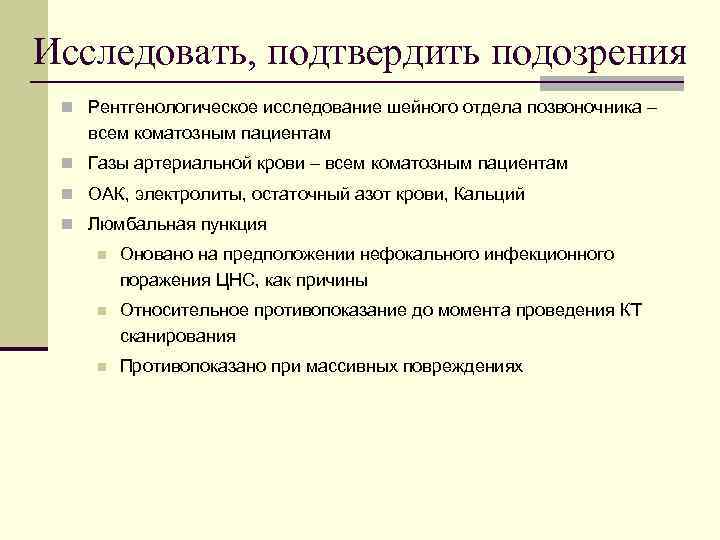 Исследовать, подтвердить подозрения

Рентгенологическое исследование шейного отдела позвоночника – всем коматозным пациентам

Газы артериальной крови – всем коматозным пациентам

ОАК, электролиты, остаточный азот крови, Кальций

Люмбальная пункция

Оновано на предположении нефокального инфекционного поражения ЦНС, как причины

Относительное противопоказание до момента проведения КТ сканирования

Противопоказано при массивных повреждениях